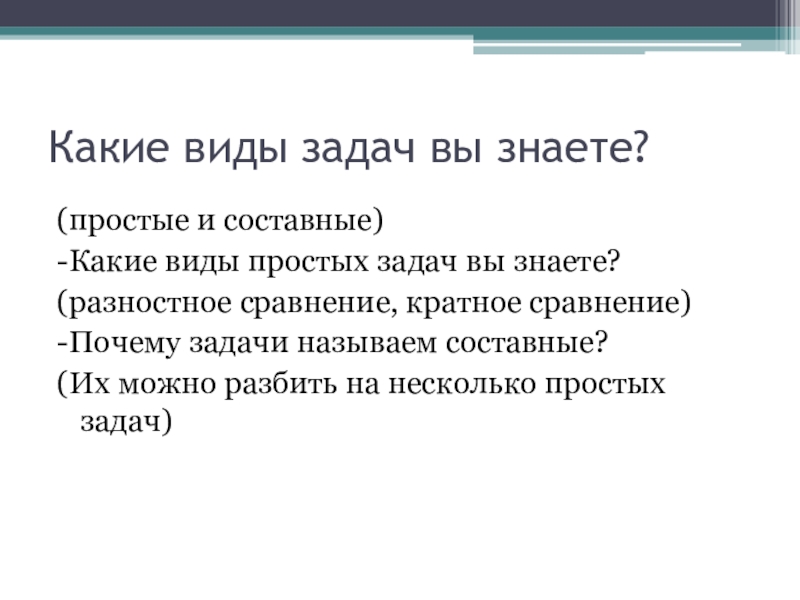 Какие виды задач вы знаете?

(простые и составные)
-Какие виды простых задач вы знаете?
(разностное сравнение, кратное сравнение)
-Почему задачи называем составные?
(Их можно разбить на несколько простых задач)